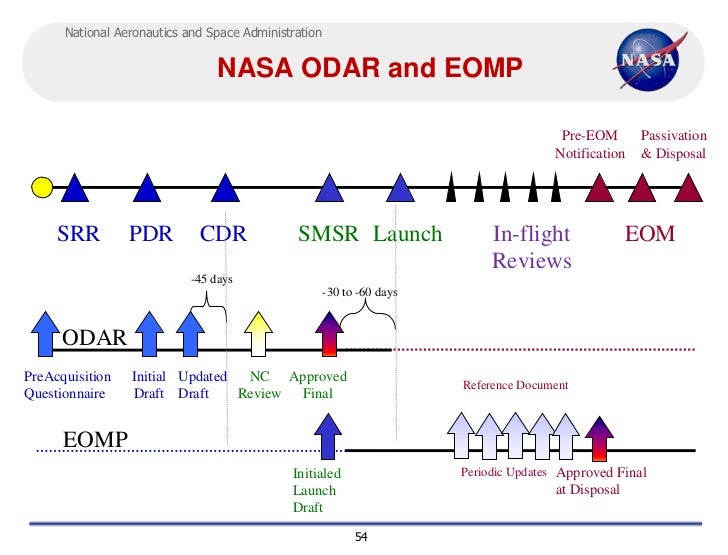 National Aeronautics and Space Administration

NASA ODAR and EOMP

NASA

Pre-EOM Notification

Passivation & Disposal

SRR PDR CDR SMSR Launch In-flight Reviews EOM

-45 days

-30 to -60 days

ODAR

PreAcquisition Questionnaire

Initial Draft

Updated Draft

NC Review

Approved Final

Reference Document

EOMP

Initialed Launch Draft

Periodic Updates

Approved Final at Disposal

54